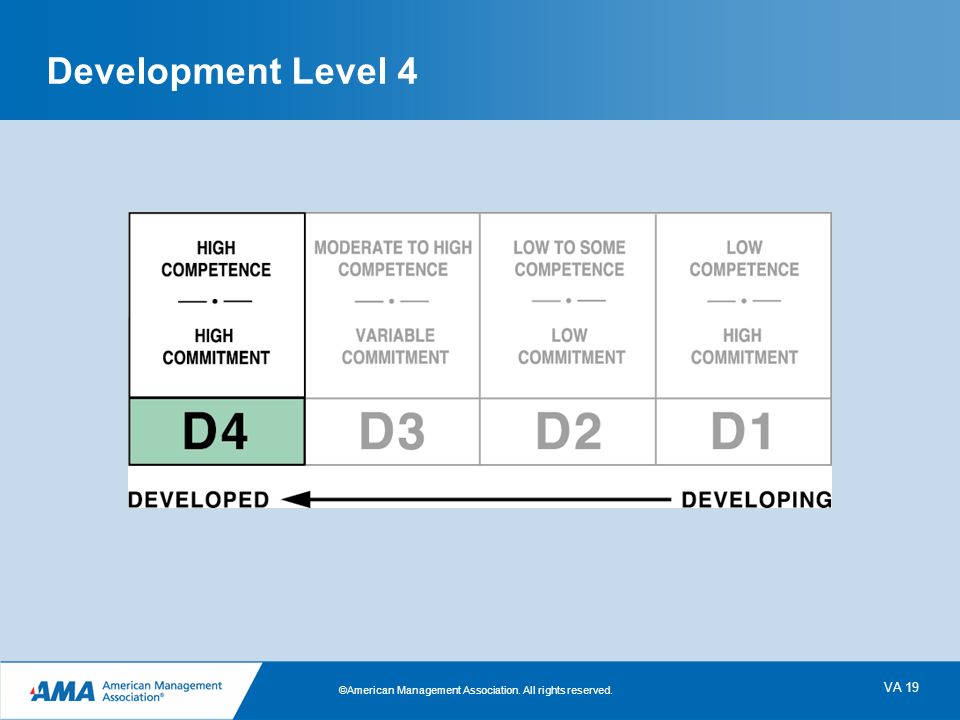 Development Level 4

| HIGH COMPETENCE — • — HIGH COMMITMENT | MODERATE TO HIGH COMPETENCE — • — VARIABLE COMMITMENT | LOW TO SOME COMPETENCE — • — LOW COMMITMENT | LOW COMPETENCE — • — HIGH COMMITMENT |
|---|---|---|---|
| D4 | D3 | D2 | D1 |

DEVELOPED DEVELOPING

AMA American Management Association®

©American Management Association. All rights reserved.

VA 19